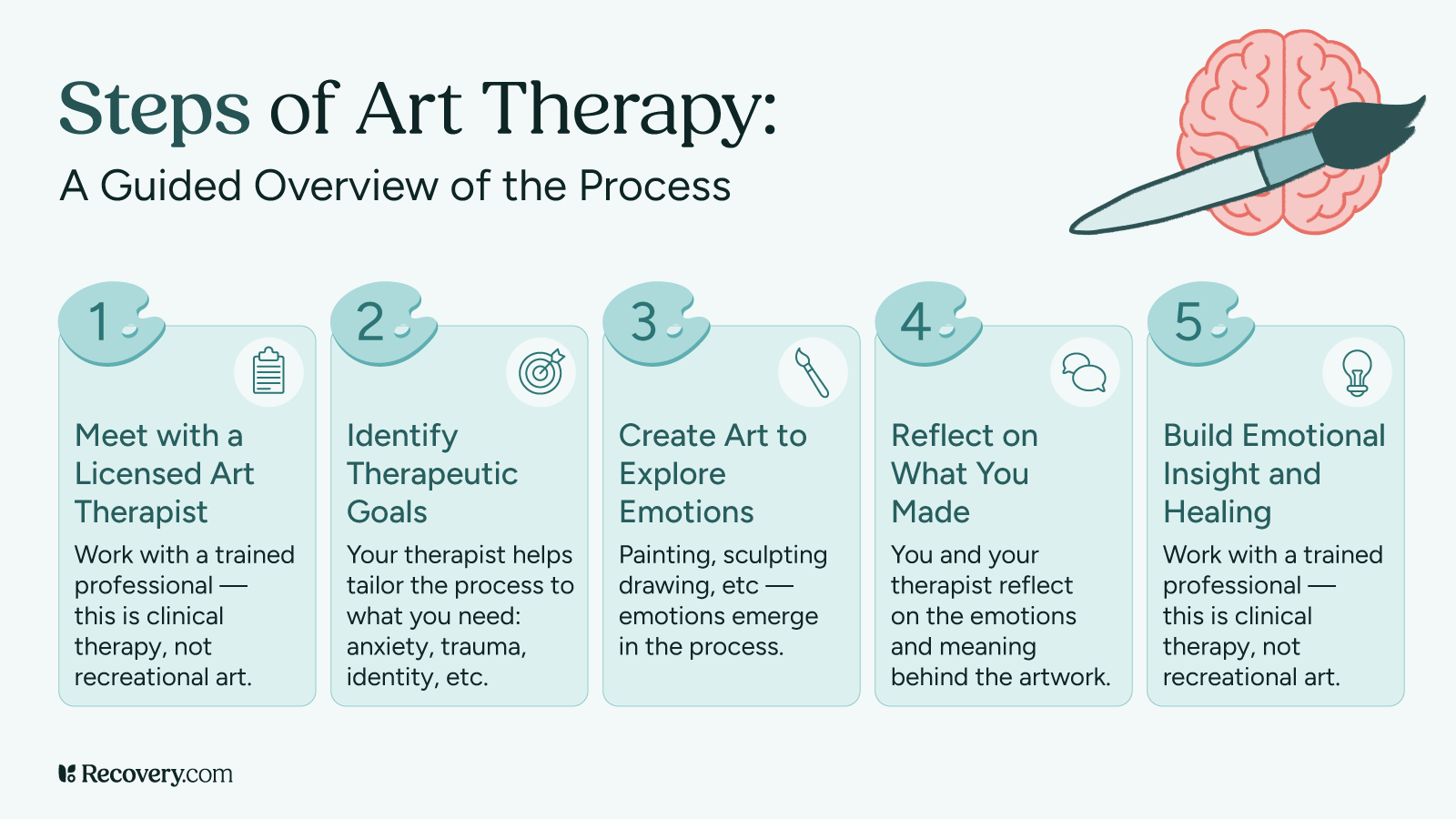 Steps of Art Therapy:
A Guided Overview of the Process

1
Meet with a Licensed Art Therapist
Work with a trained professional — this is clinical therapy, not recreational art.

2
Identify Therapeutic Goals
Your therapist helps tailor the process to what you need: anxiety, trauma, identity, etc.

3
Create Art to Explore Emotions
Painting, sculpting drawing, etc — emotions emerge in the process.

4
Reflect on What You Made
You and your therapist reflect on the emotions and meaning behind the artwork.

5
Build Emotional Insight and Healing
Work with a trained professional — this is clinical therapy, not recreational art.

Recovery.com